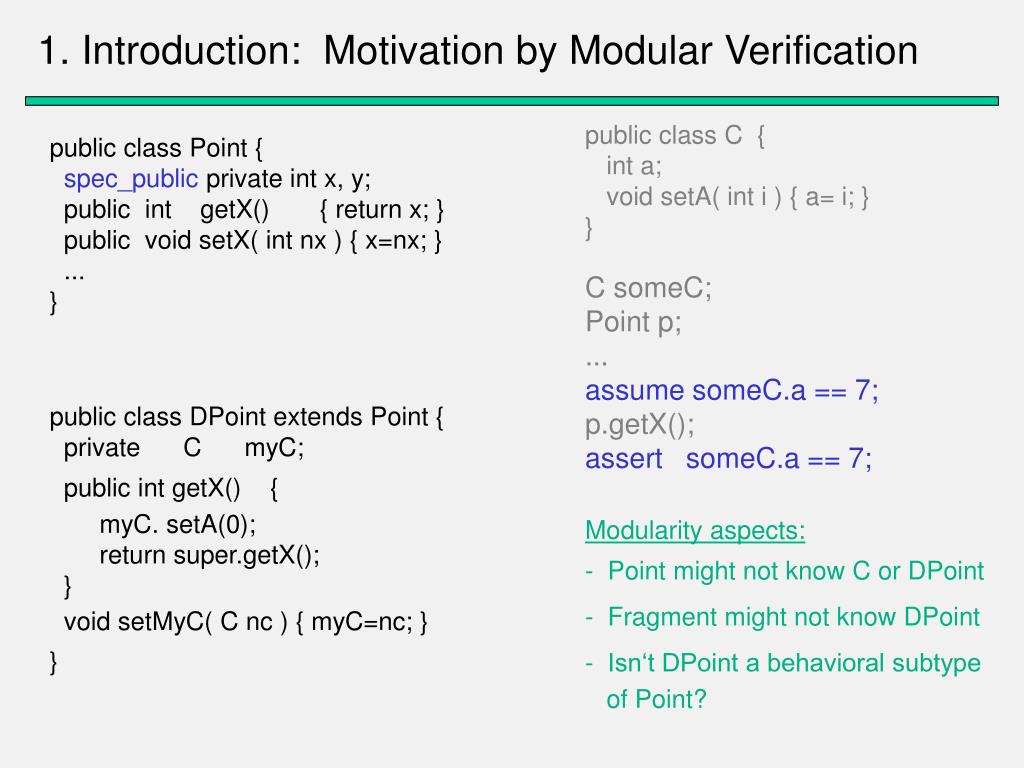 1. Introduction: Motivation by Modular Verification

public class Point {
spec_public private int x, y;
public int getX() { return x; }
public void setX( int nx ) { x=nx; }
...
}

public class DPoint extends Point {
private C myC;
public int getX() {
myC. setA(0);
return super.getX();
}
void setMyC( C nc ) { myC=nc; }
}

public class C {
int a;
void setA( int i ) { a= i; }
}

C someC;
Point p;
...
assume someC.a == 7;
p.getX();
assert someC.a == 7;

Modularity aspects:
- Point might not know C or DPoint
- Fragment might not know DPoint
- Isn‘t DPoint a behavioral subtype of Point?